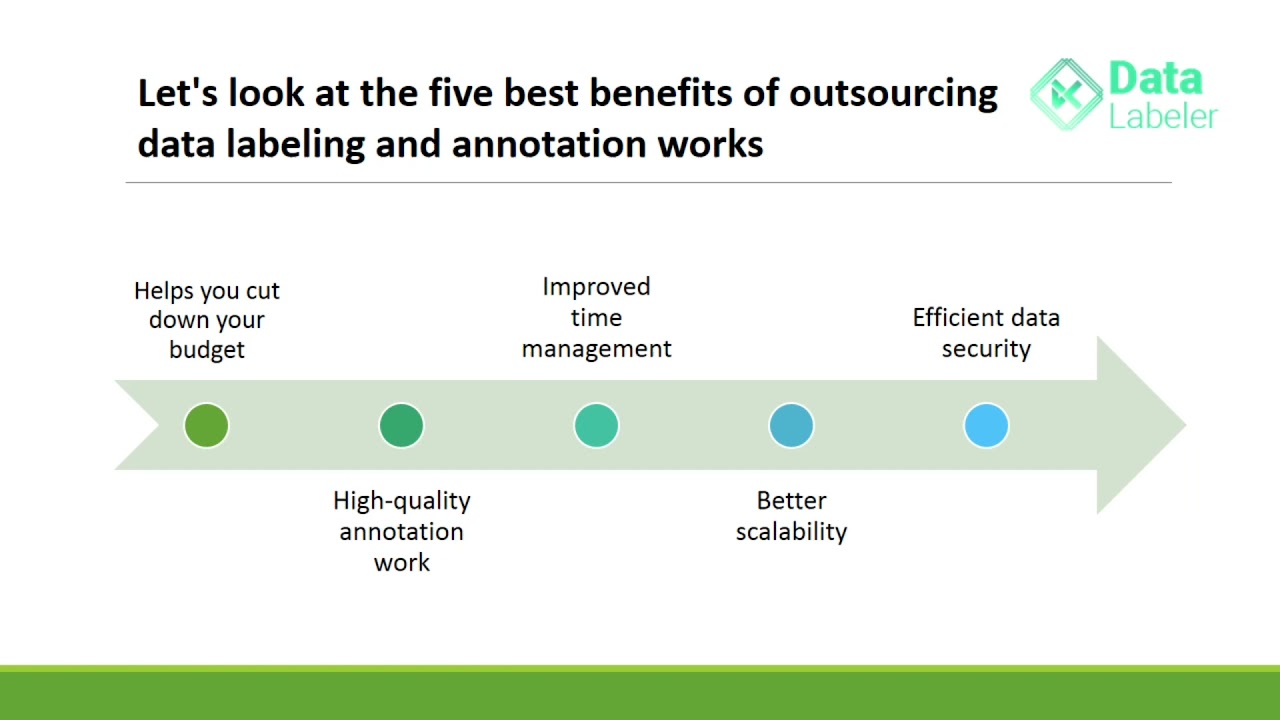 Let's look at the five best benefits of outsourcing data labeling and annotation works

Data Labeler

Helps you cut down your budget

High-quality annotation work

Improved time management

Better scalability

Efficient data security